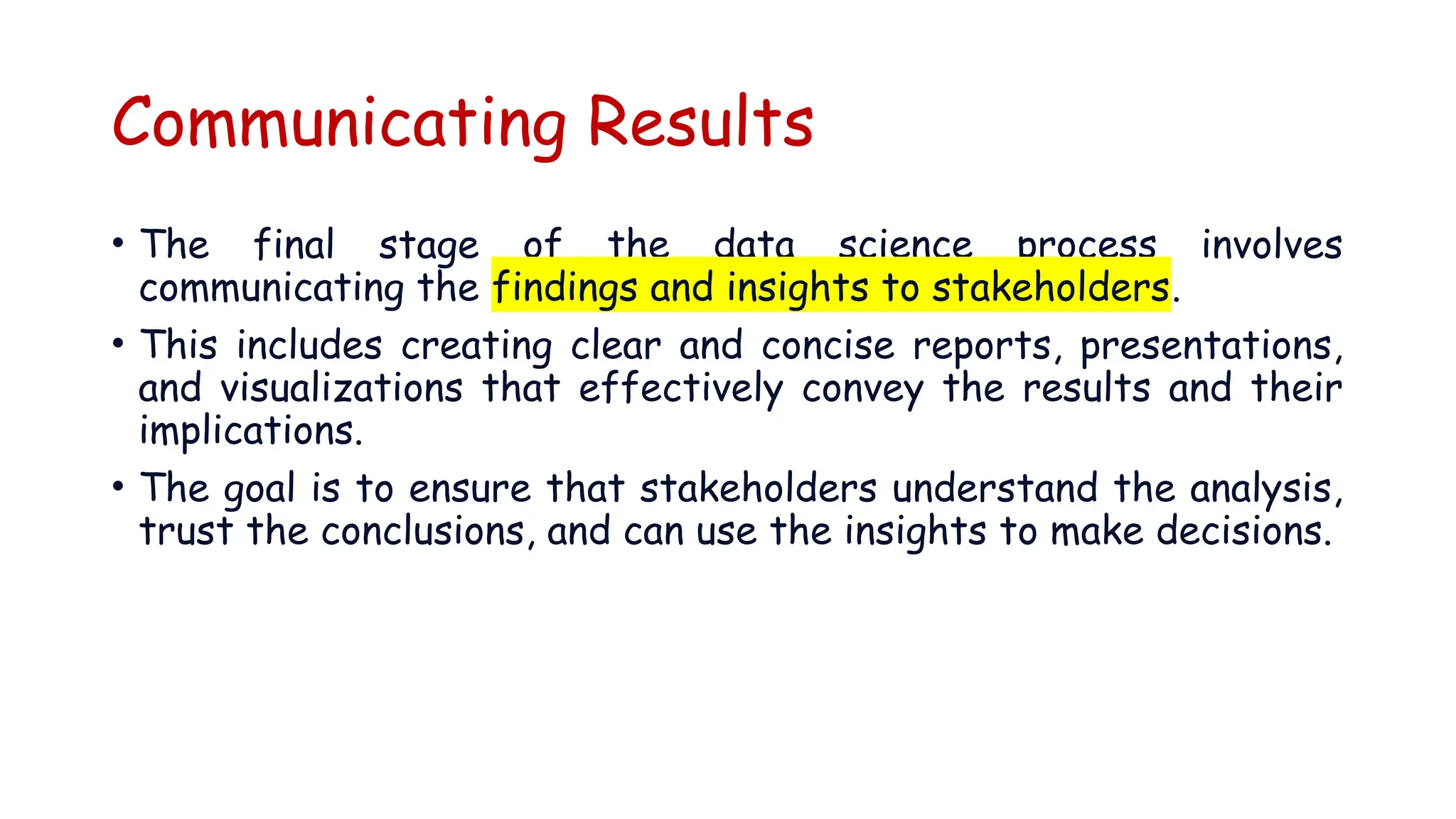 Communicating Results

• The final stage of the data science process involves communicating the findings and insights to stakeholders.

• This includes creating clear and concise reports, presentations, and visualizations that effectively convey the results and their implications.

• The goal is to ensure that stakeholders understand the analysis, trust the conclusions, and can use the insights to make decisions.